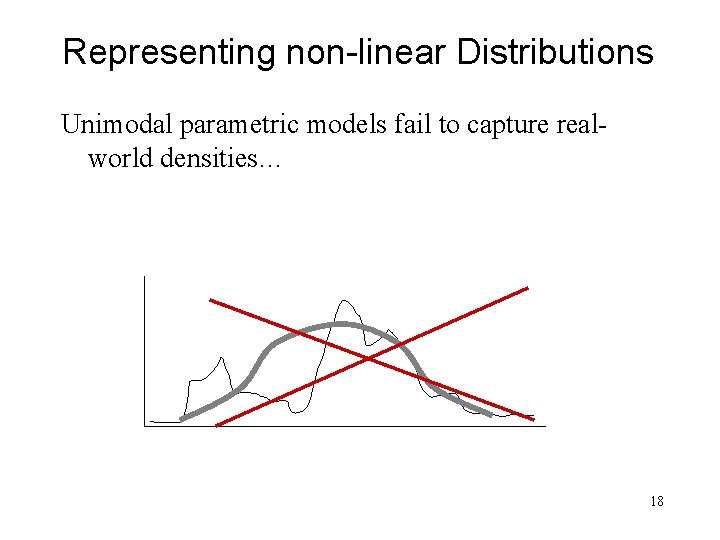 Representing non-linear Distributions

Unimodal parametric models fail to capture real-world densities…

18